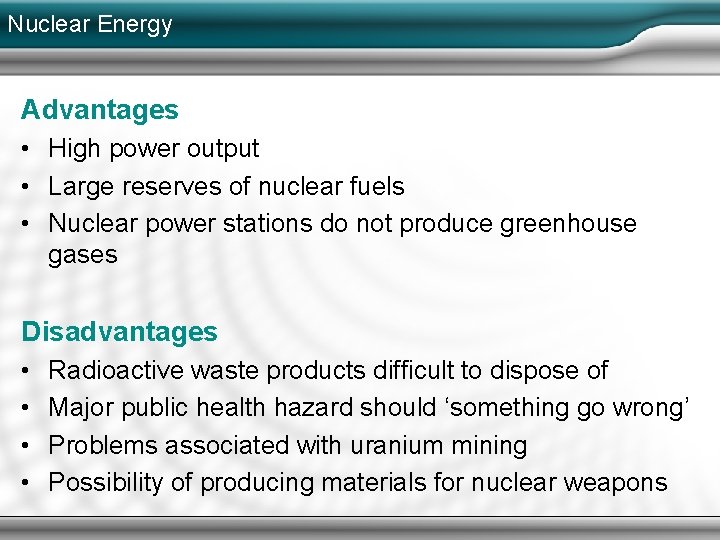 Nuclear Energy

Advantages
• High power output
• Large reserves of nuclear fuels
• Nuclear power stations do not produce greenhouse gases

Disadvantages
• Radioactive waste products difficult to dispose of
• Major public health hazard should ‘something go wrong’
• Problems associated with uranium mining
• Possibility of producing materials for nuclear weapons